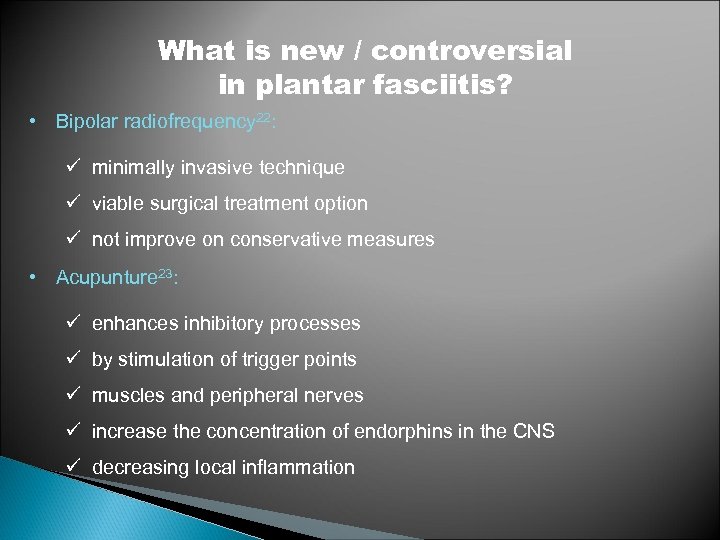 What is new / controversial in plantar fasciitis?

• Bipolar radiofrequency$^{22}$:

✓ minimally invasive technique

✓ viable surgical treatment option

✓ not improve on conservative measures

• Acupunture$^{23}$:

✓ enhances inhibitory processes

✓ by stimulation of trigger points

✓ muscles and peripheral nerves

✓ increase the concentration of endorphins in the CNS

✓ decreasing local inflammation